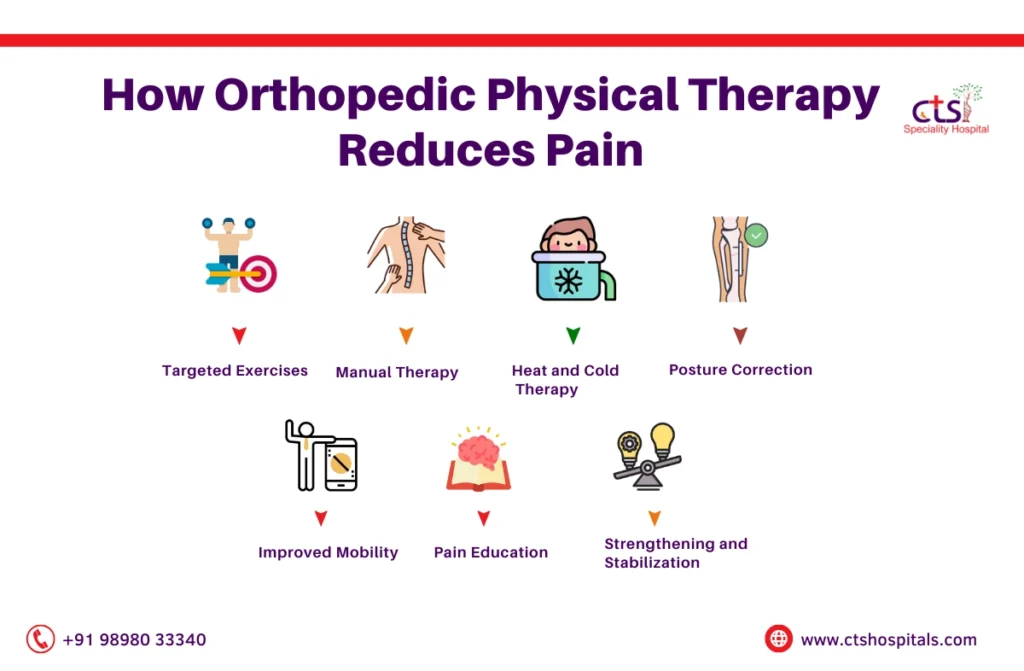 How Orthopedic Physical Therapy Reduces Pain

cts
Speciality Hospital

Targeted Exercises

Manual Therapy

Heat and Cold Therapy

Posture Correction

Improved Mobility

Pain Education

Strengthening and Stabilization

+91 98980 33340

www.ctshospitals.com